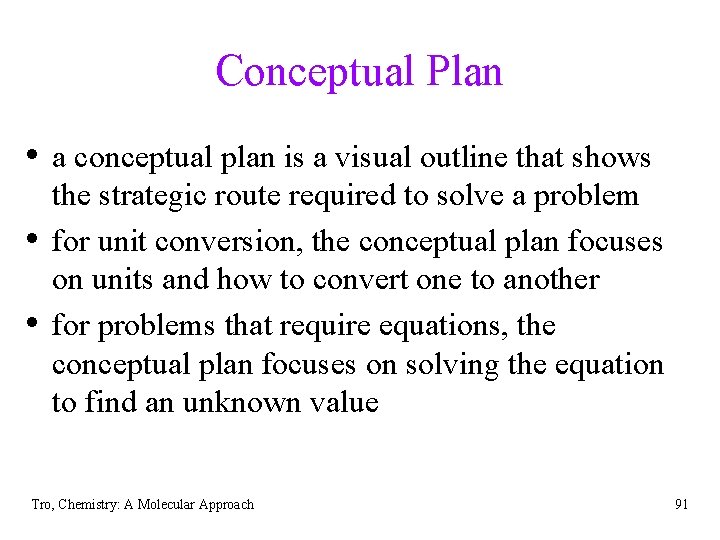 Conceptual Plan

• a conceptual plan is a visual outline that shows the strategic route required to solve a problem

• for unit conversion, the conceptual plan focuses on units and how to convert one to another

• for problems that require equations, the conceptual plan focuses on solving the equation to find an unknown value

Tro, Chemistry: A Molecular Approach

91